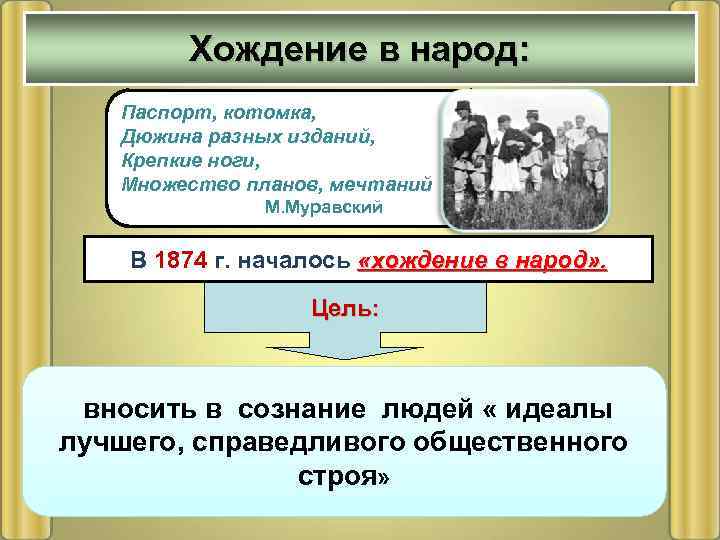 Хождение в народ:

Паспорт, котомка,
Дюжина разных изданий,
Крепкие ноги,
Множество планов, мечтаний
М.Муравский

В 1874 г. началось «хождение в народ».

Цель:

вносить в сознание людей « идеалы лучшего, справедливого общественного строя»